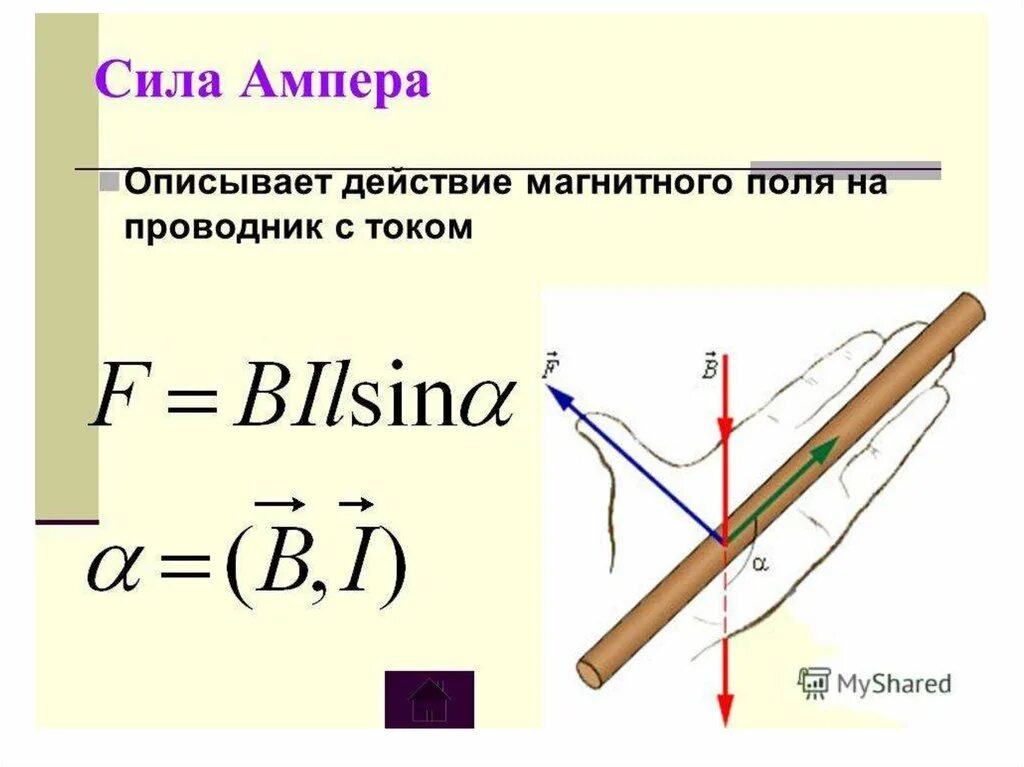 Сила Ампера

Описывает действие магнитного поля на проводник с током

$F = BIl\sin\alpha$

$\alpha = (\vec{B}, \vec{I})$

$\vec{F}$

$\vec{B}$

$\alpha$

MyShared